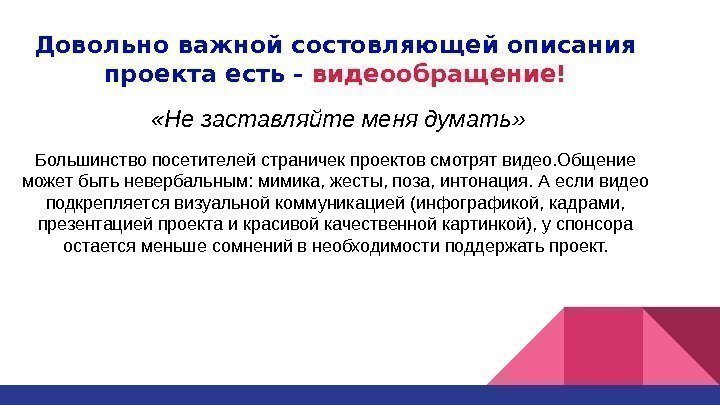 Довольно важной состовляющей описания проекта есть - видеообращение!

«Не заставляйте меня думать»

Большинство посетителей страничек проектов смотрят видео.Общение может быть невербальным: мимика, жесты, поза, интонация. А если видео подкрепляется визуальной коммуникацией (инфографикой, кадрами, презентацией проекта и красивой качественной картинкой), у спонсора остается меньше сомнений в необходимости поддержать проект.